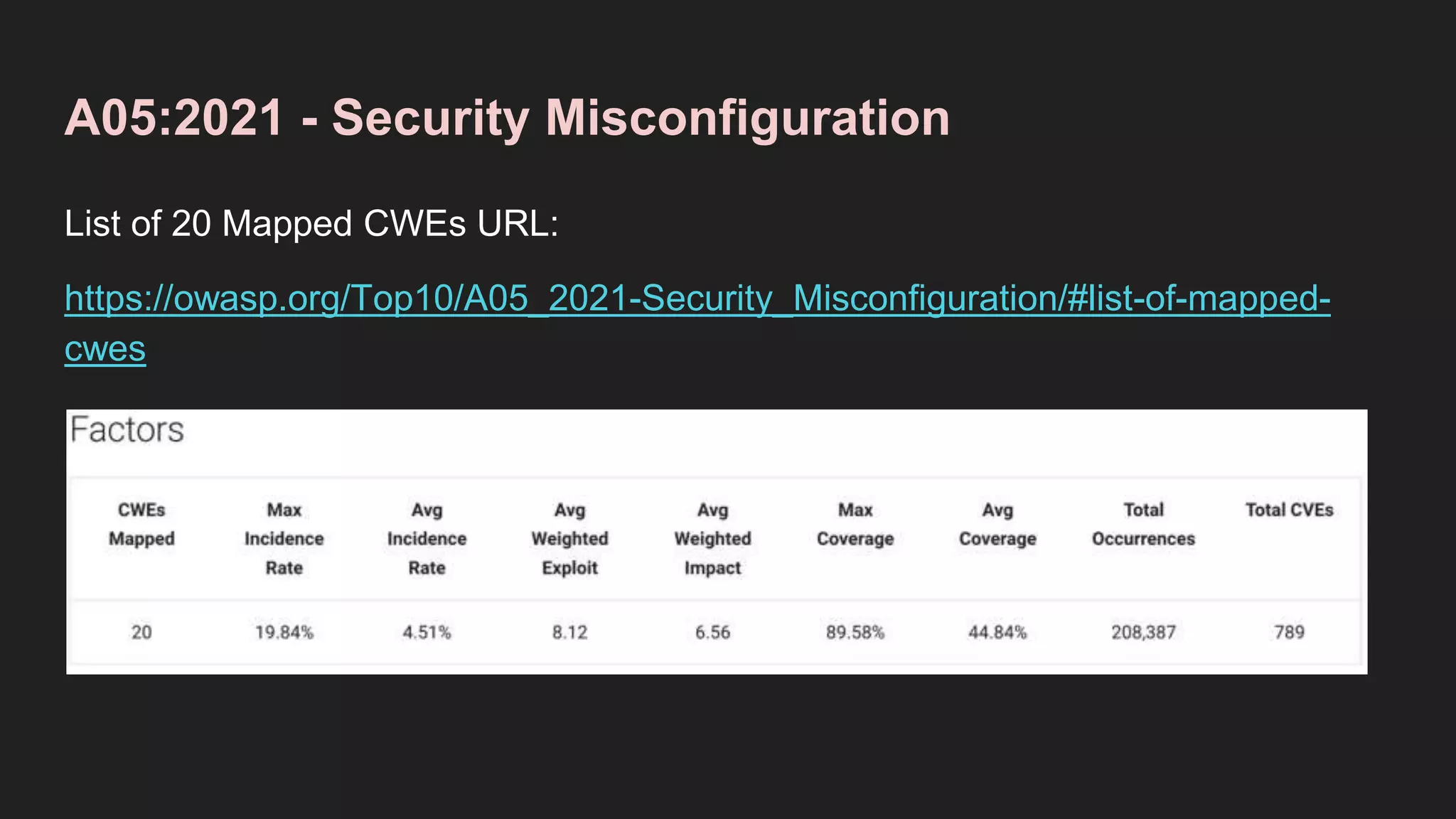 A05:2021 - Security Misconfiguration

List of 20 Mapped CWEs URL:

https://owasp.org/Top10/A05_2021-Security_Misconfiguration/#list-of-mapped-cwes

Factors

| CWEs Mapped | Max Incidence Rate | Avg Incidence Rate | Avg Weighted Exploit | Avg Weighted Impact | Max Coverage | Avg Coverage | Total Occurrences | Total CVEs |
|---|---|---|---|---|---|---|---|---|
| 20 | 19.84% | 4.51% | 8.12 | 6.56 | 89.58% | 44.84% | 208,387 | 789 |